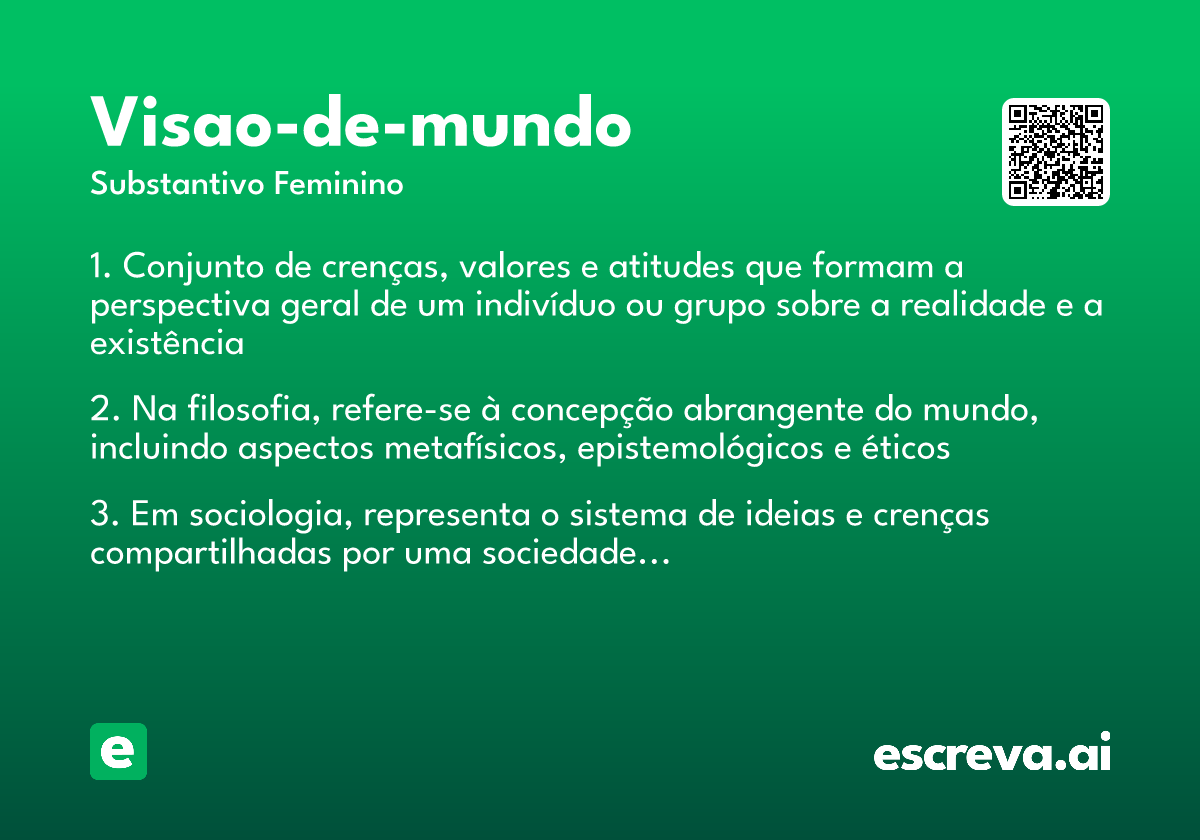 Visao-de-mundo
Substantivo Feminino

1. Conjunto de crenças, valores e atitudes que formam a perspectiva geral de um indivíduo ou grupo sobre a realidade e a existência

2. Na filosofia, refere-se à concepção abrangente do mundo, incluindo aspectos metafísicos, epistemológicos e éticos

3. Em sociologia, representa o sistema de ideias e crenças compartilhadas por uma sociedade...

e

escreva.ai